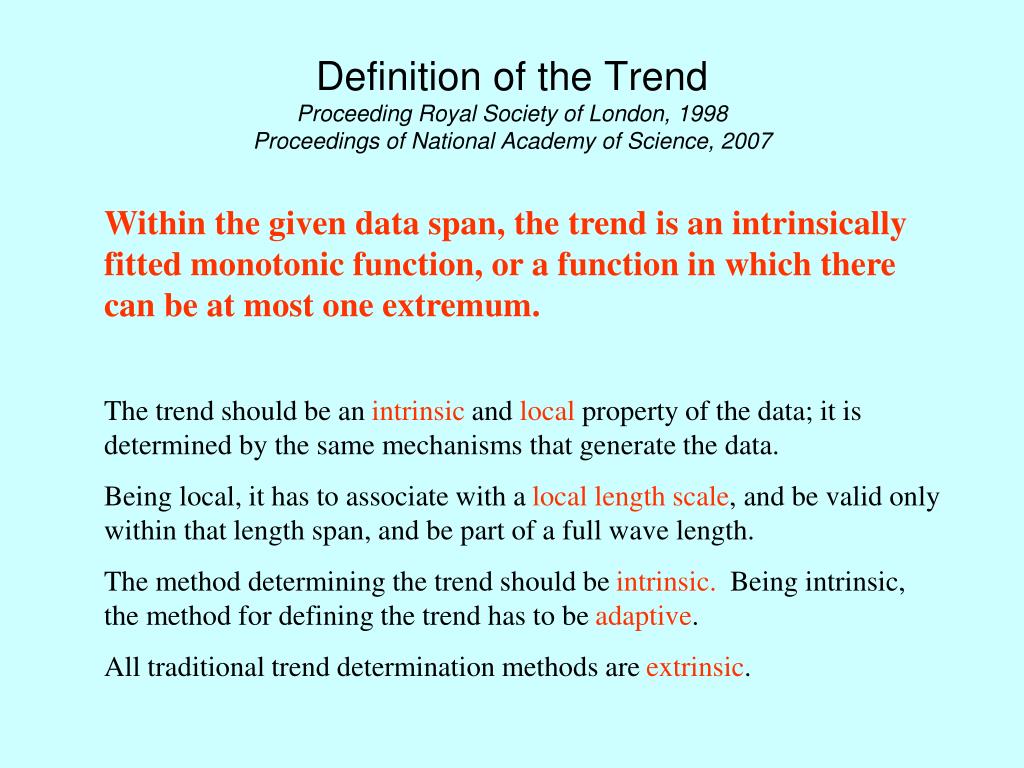 Definition of the Trend
Proceeding Royal Society of London, 1998
Proceedings of National Academy of Science, 2007

Within the given data span, the trend is an intrinsically fitted monotonic function, or a function in which there can be at most one extremum.

The trend should be an intrinsic and local property of the data; it is determined by the same mechanisms that generate the data.

Being local, it has to associate with a local length scale, and be valid only within that length span, and be part of a full wave length.

The method determining the trend should be intrinsic. Being intrinsic, the method for defining the trend has to be adaptive.

All traditional trend determination methods are extrinsic.